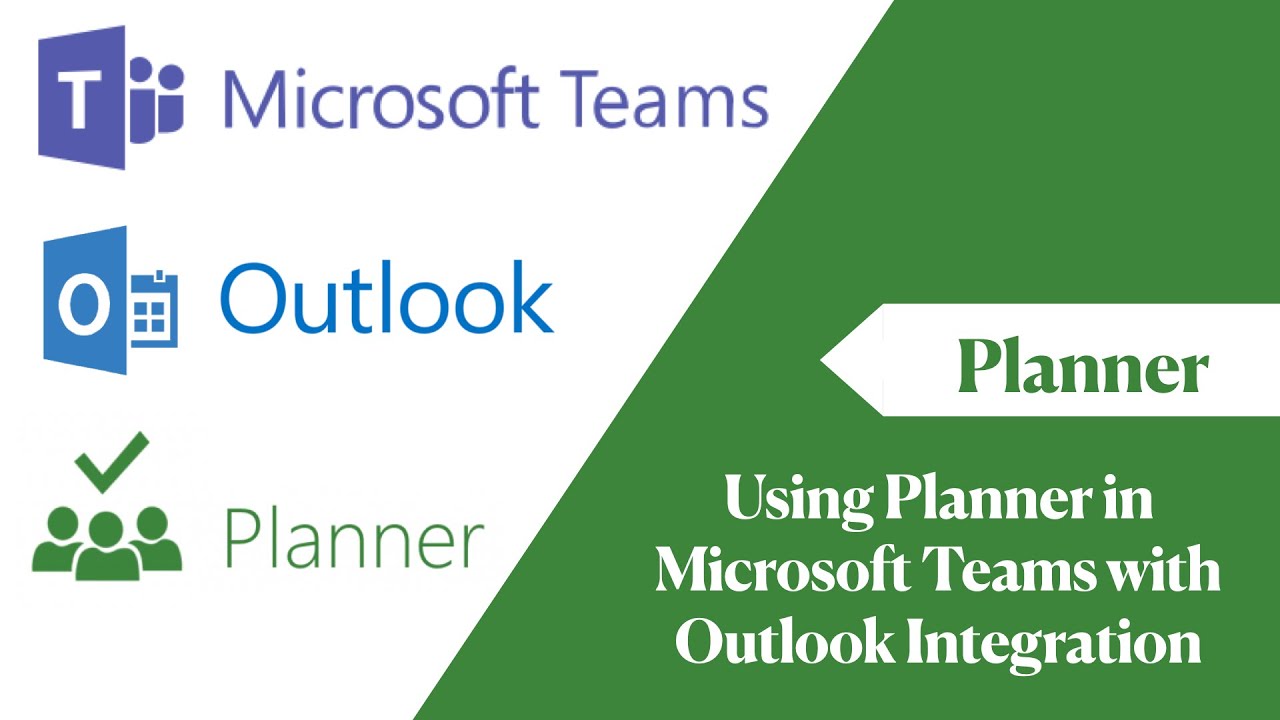 T Microsoft Teams

O Outlook

Planner

Planner

Using Planner in Microsoft Teams with Outlook Integration